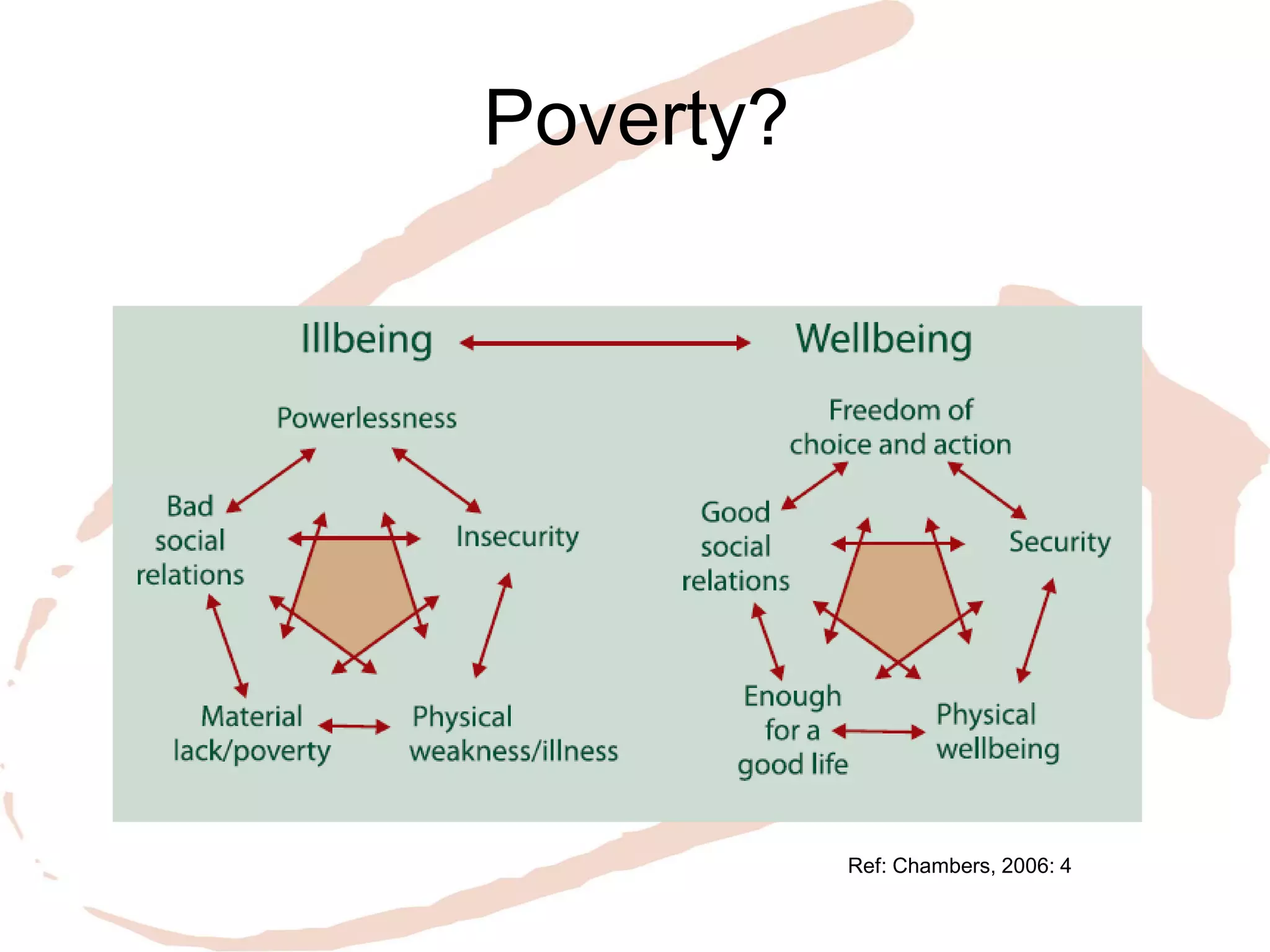 Poverty?

Illbeing

Wellbeing

Powerlessness

Bad social relations

Insecurity

Material lack/poverty

Physical weakness/illness

Freedom of choice and action

Good social relations

Security

Enough for a good life

Physical wellbeing

Ref: Chambers, 2006: 4